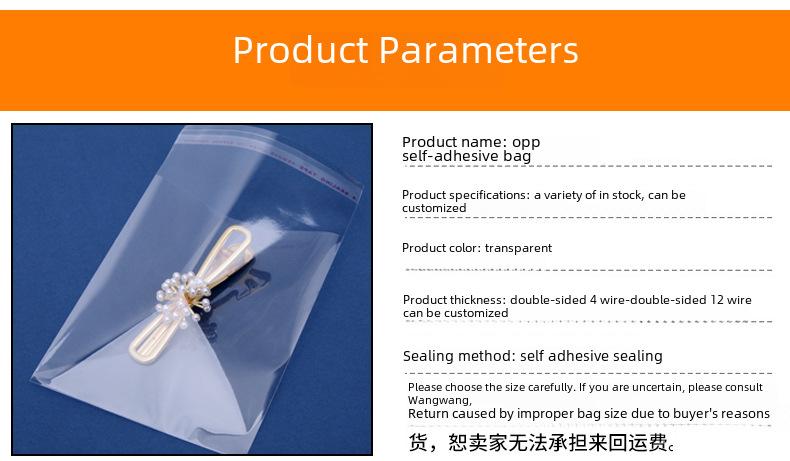 Product Parameters

Product name: opp self-adhesive bag

Product specifications: a variety of in stock, can be customized

Product color: transparent

Product thickness: double-sided 4 wire-double-sided 12 wire can be customized

Sealing method: self adhesive sealing

Please choose the size carefully. If you are uncertain, please consult Wangwang,
Return caused by improper bag size due to buyer's reasons
货，恕卖家无法承担来回运费。